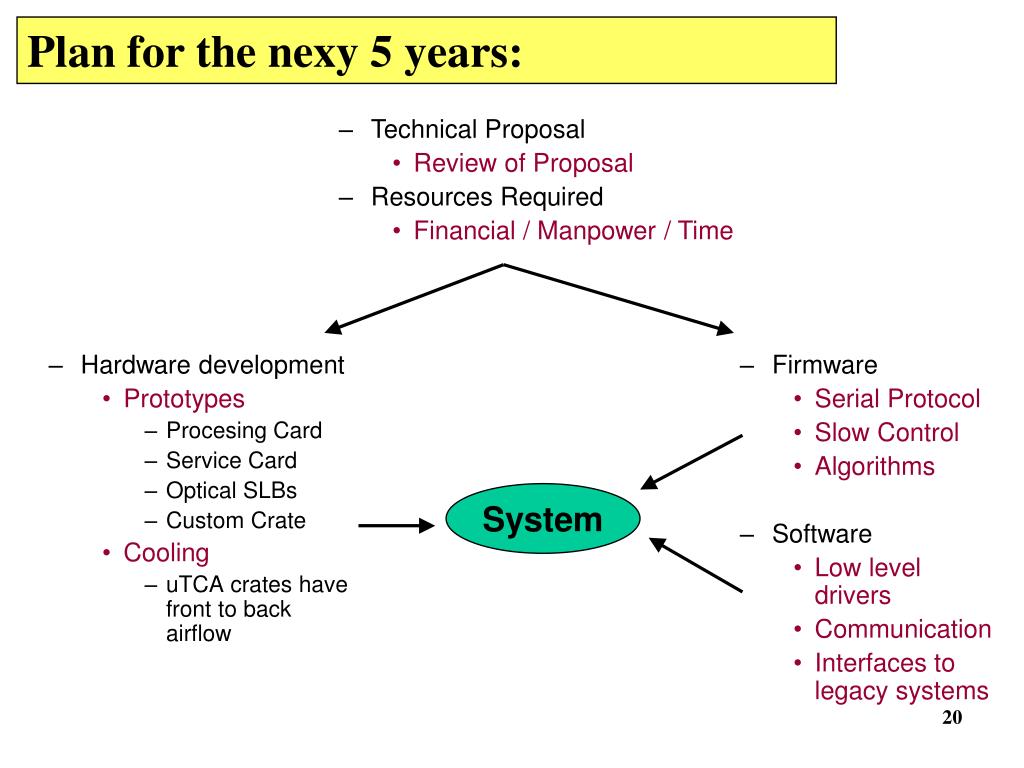 Plan for the nexy 5 years:

– Technical Proposal
• Review of Proposal
– Resources Required
• Financial / Manpower / Time

– Hardware development
• Prototypes
– Procesing Card
– Service Card
– Optical SLBs
– Custom Crate
• Cooling
– uTCA crates have front to back airflow

System

– Firmware
• Serial Protocol
• Slow Control
• Algorithms

– Software
• Low level drivers
• Communication
• Interfaces to legacy systems

20